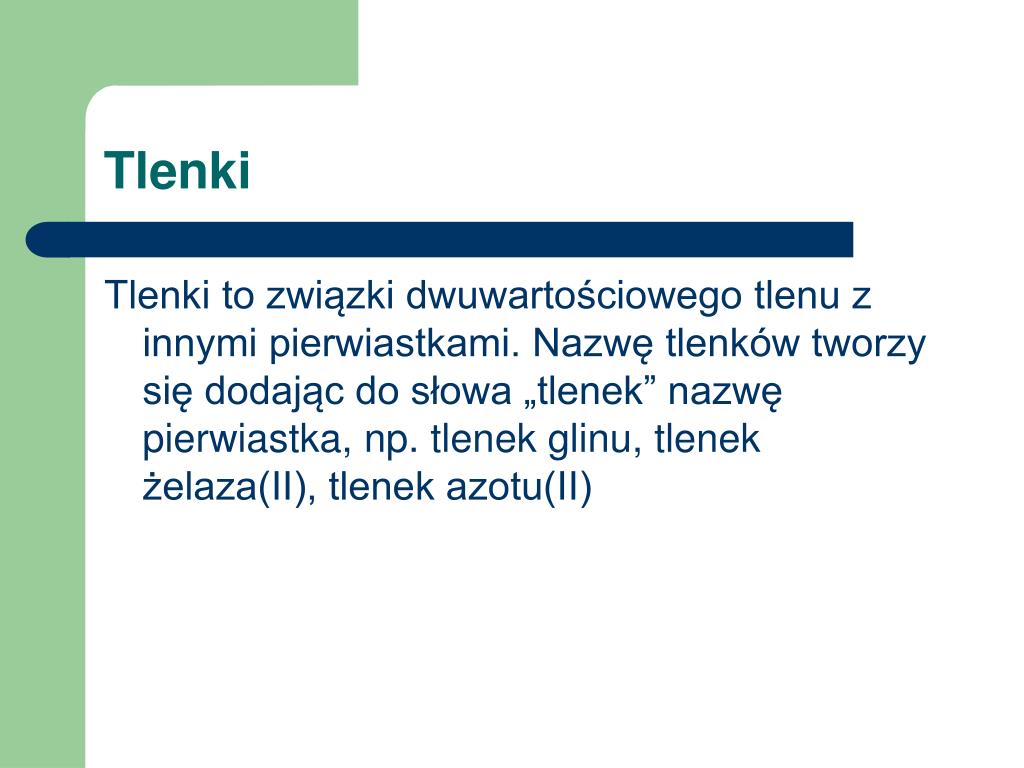 Tlenki

Tlenki to związki dwuwartościowego tlenu z innymi pierwiastkami. Nazwę tlenków tworzy się dodając do słowa „tlenek” nazwę pierwiastka, np. tlenek glinu, tlenek żelaza(II), tlenek azotu(II)